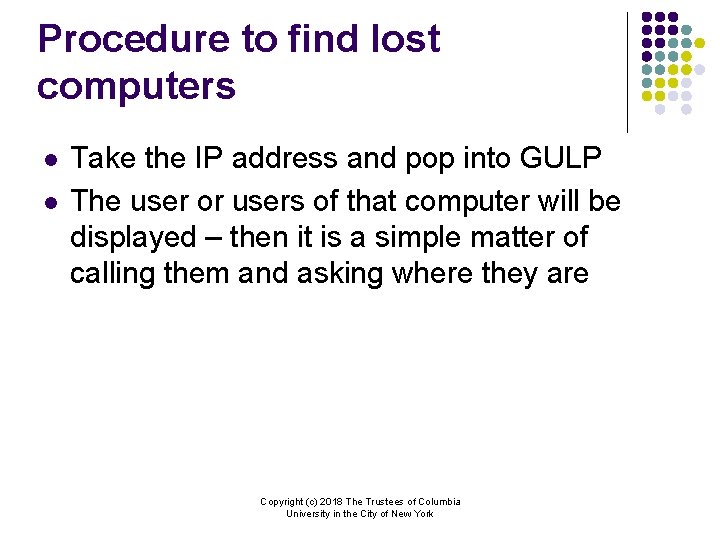 Procedure to find lost computers

- Take the IP address and pop into GULP
- The user or users of that computer will be displayed – then it is a simple matter of calling them and asking where they are

Copyright (c) 2018 The Trustees of Columbia University in the City of New York